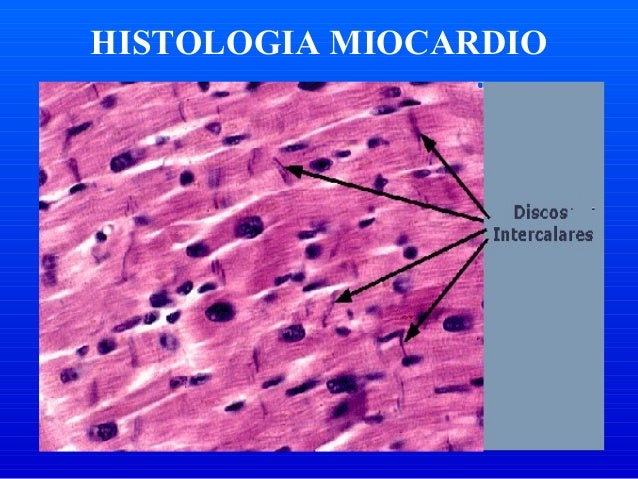 HISTOLOGIA MIOCARDIO

Discos
Intercalares